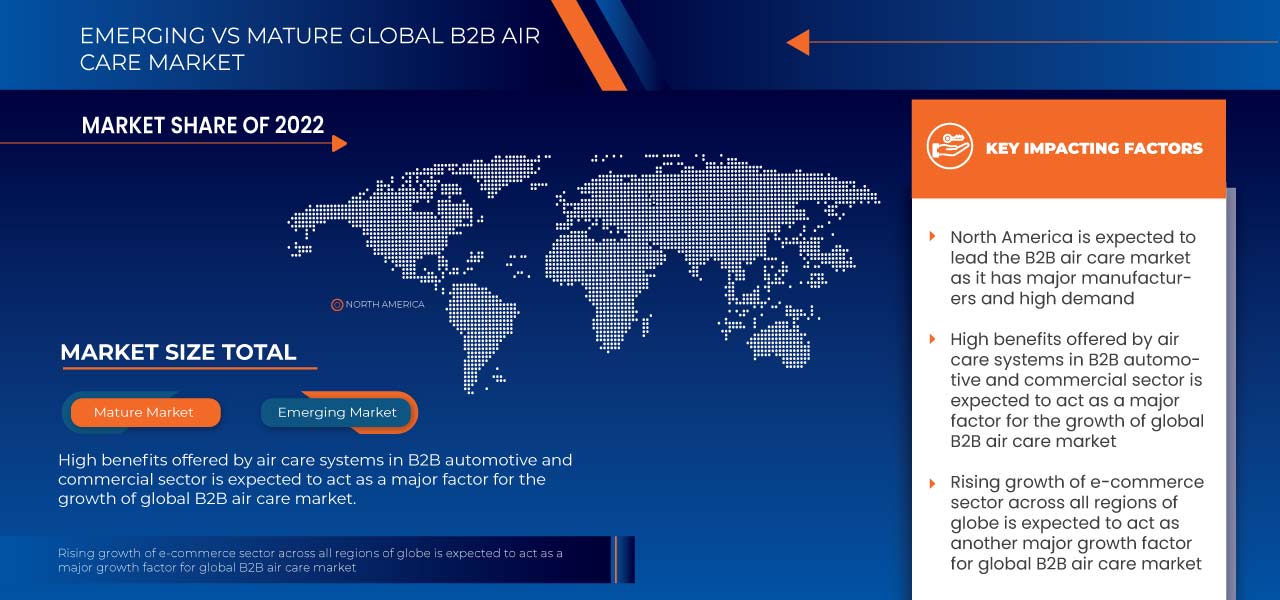 EMERGING VS MATURE GLOBAL B2B AIR CARE MARKET

MARKET SHARE OF 2022

NORTH AMERICA

MARKET SIZE TOTAL

Mature Market

Emerging Market

High benefits offered by air care systems in B2B automotive and commercial sector is expected to act as a major factor for the growth of global B2B air care market.

Rising growth of e-commerce sector across all regions of globe is expected to act as a major growth factor for global B2B air care market

KEY IMPACTING FACTORS

North America is expected to lead the B2B air care market as it has major manufacturers and high demand

High benefits offered by air care systems in B2B automotive and commercial sector is expected to act as a major factor for the growth of global B2B air care market

Rising growth of e-commerce sector across all regions of globe is expected to act as another major growth factor for global B2B air care market